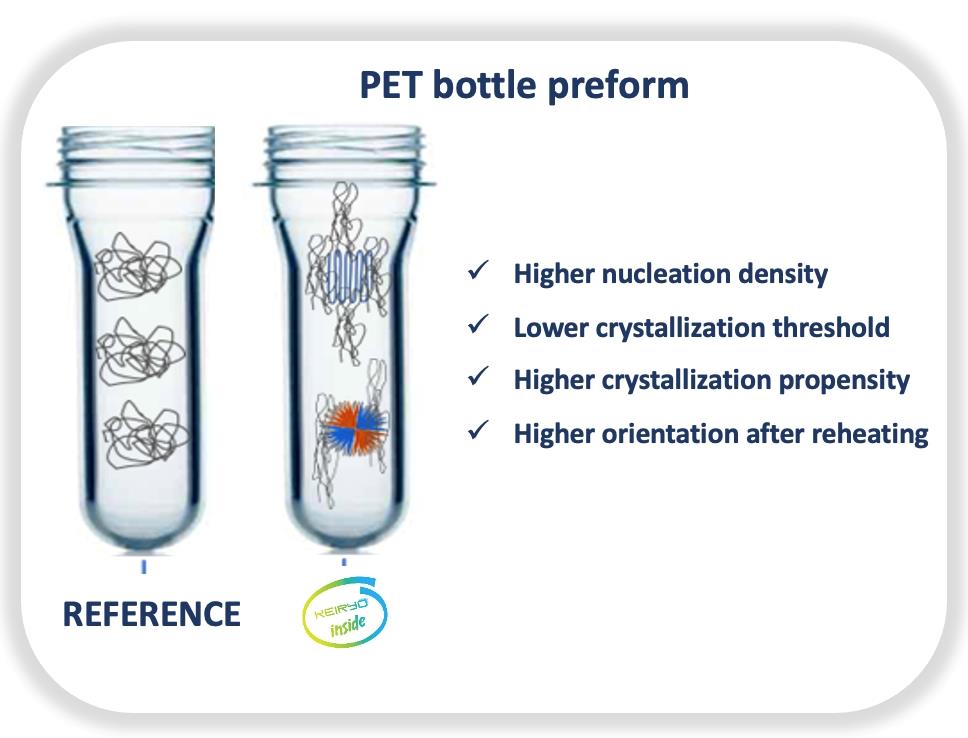 PET bottle preform

✓ Higher nucleation density
✓ Lower crystallization threshold
✓ Higher crystallization propensity
✓ Higher orientation after reheating

REFERENCE

KEIRYO inside